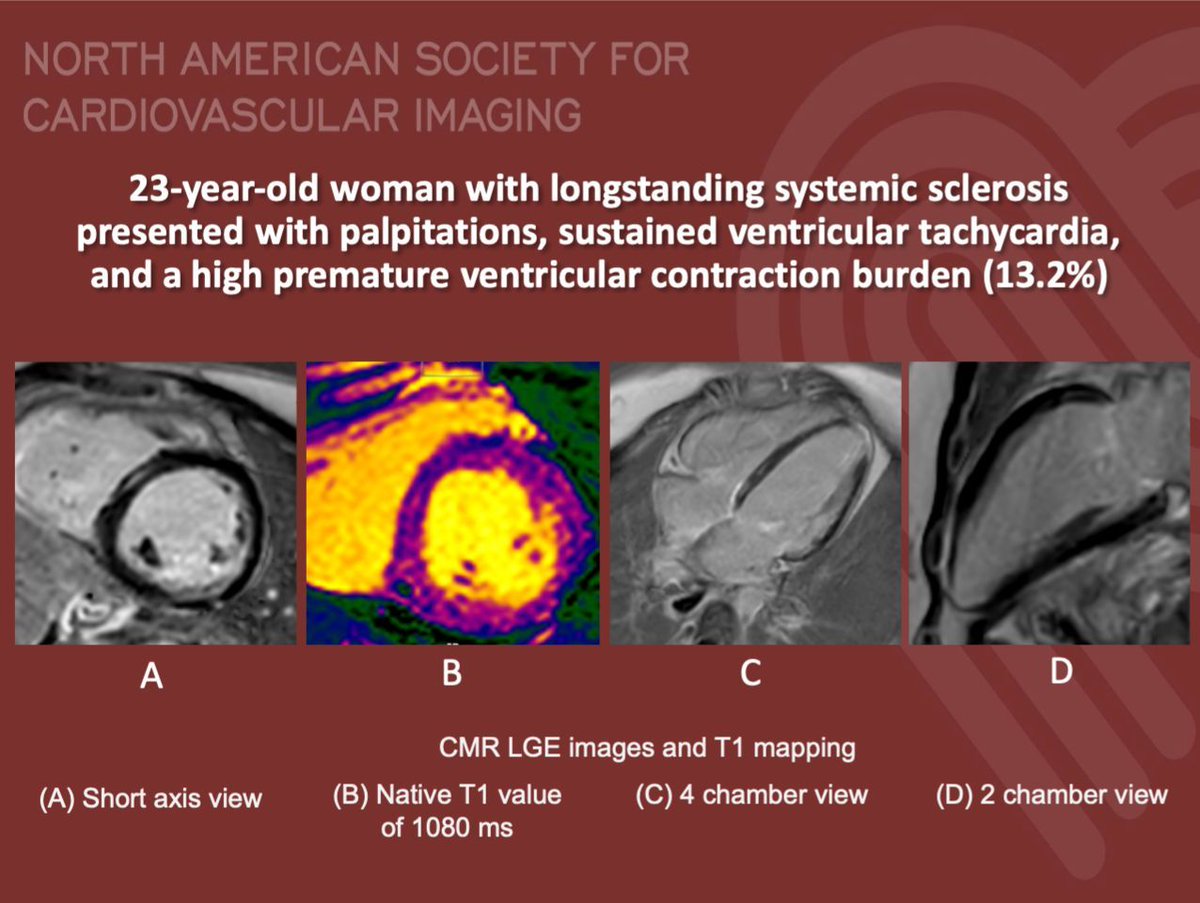 NORTH AMERICAN SOCIETY FOR CARDIOVASCULAR IMAGING

23-year-old woman with longstanding systemic sclerosis presented with palpitations, sustained ventricular tachycardia, and a high premature ventricular contraction burden (13.2%)

A

B

C

D

CMR LGE images and T1 mapping

(A) Short axis view

(B) Native T1 value of 1080 ms

(C) 4 chamber view

(D) 2 chamber view